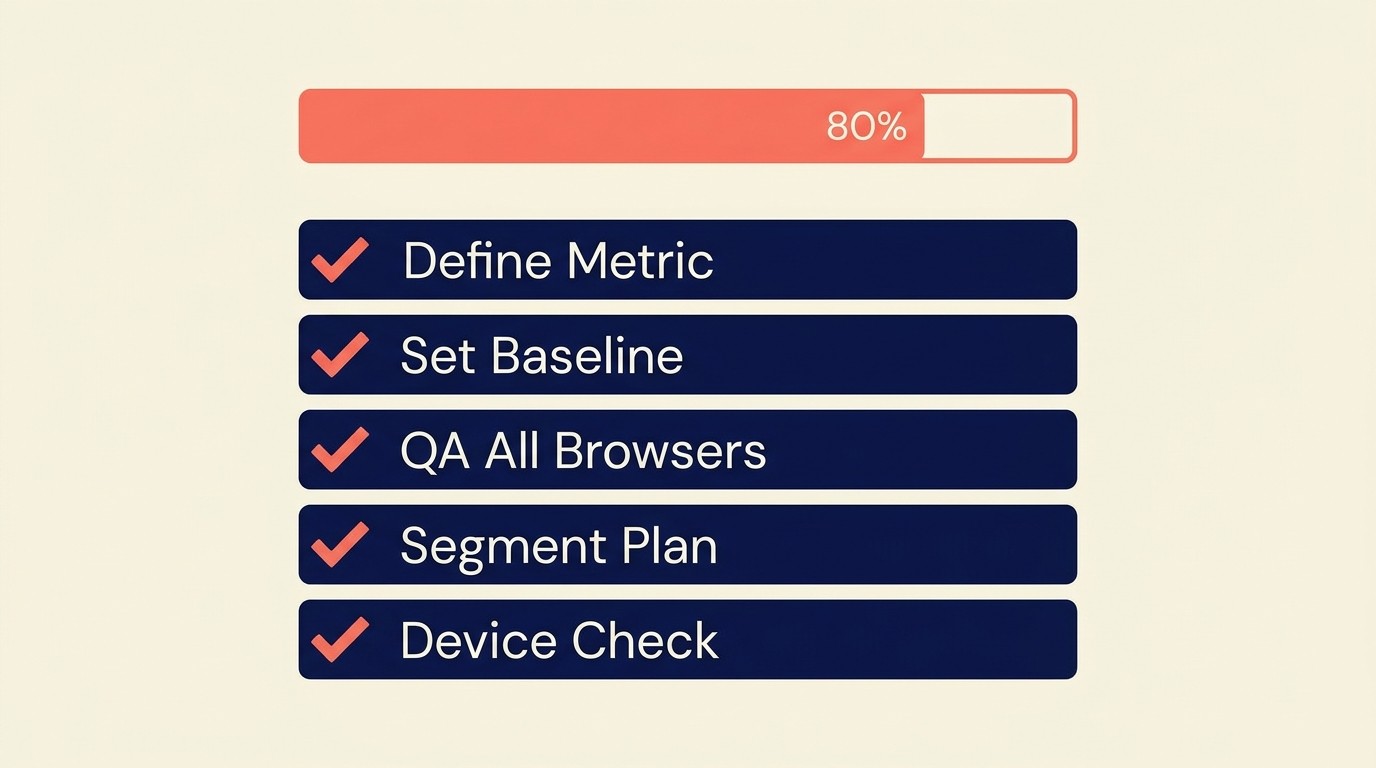 80%

Define Metric

Set Baseline

QA All Browsers

Segment Plan

Device Check